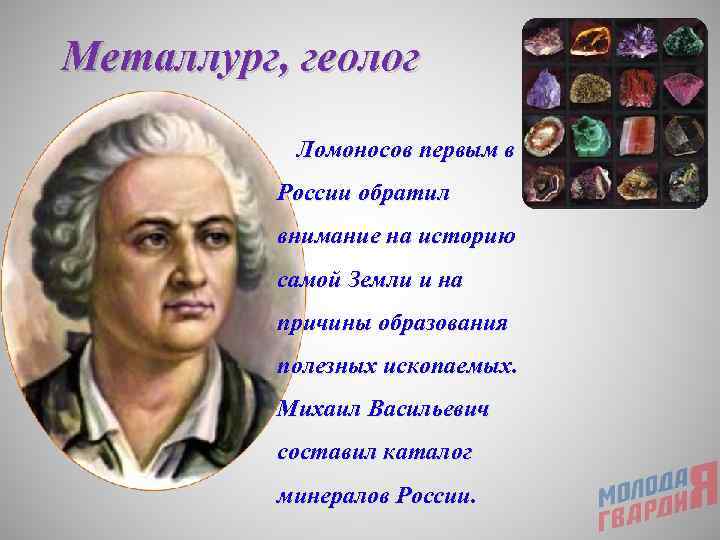 Металлург, геолог

Ломоносов первым в России обратил внимание на историю самой Земли и на причины образования полезных ископаемых. Михаил Васильевич составил каталог минералов России.

МОЛОДАЯ ГВАРДИЯ